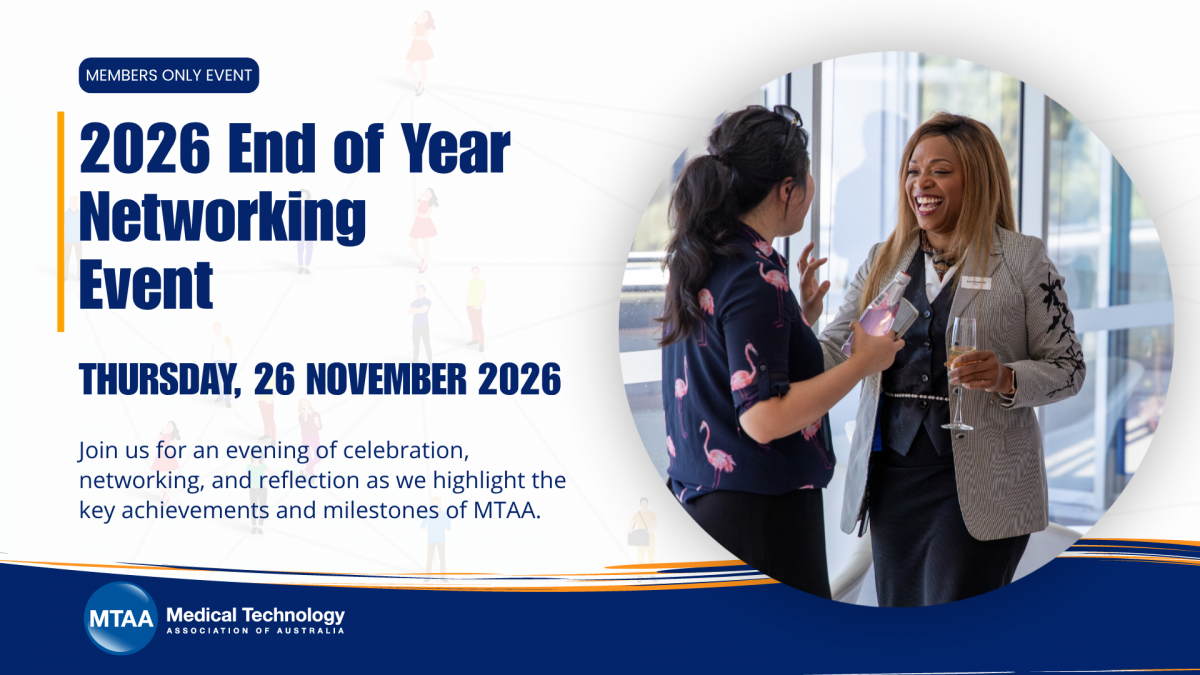 MEMBERS ONLY EVENT

2026 End of Year Networking Event

THURSDAY, 26 NOVEMBER 2026

Join us for an evening of celebration, networking, and reflection as we highlight the key achievements and milestones of MTAA.

MTAA Medical Technology
ASSOCIATION OF AUSTRALIA